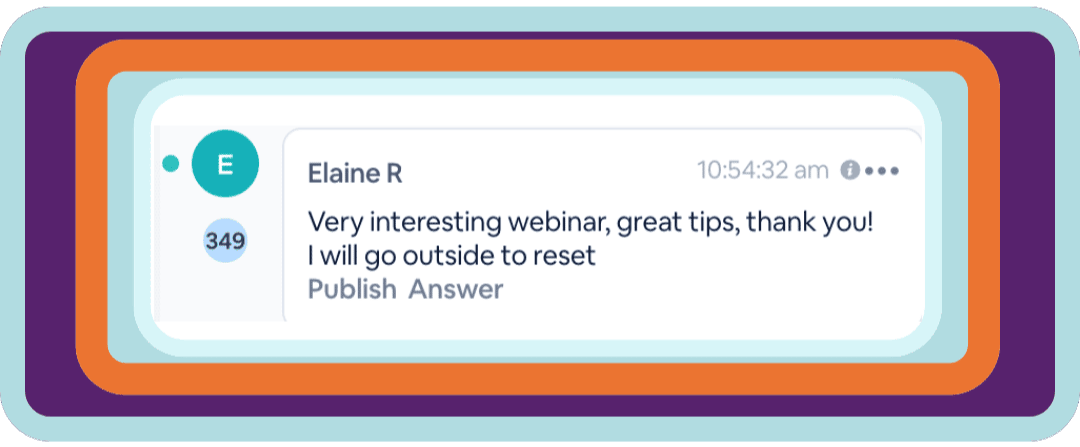 E

349

Elaine R

10:54:32 am

Very interesting webinar, great tips, thank you! I will go outside to reset

Publish Answer